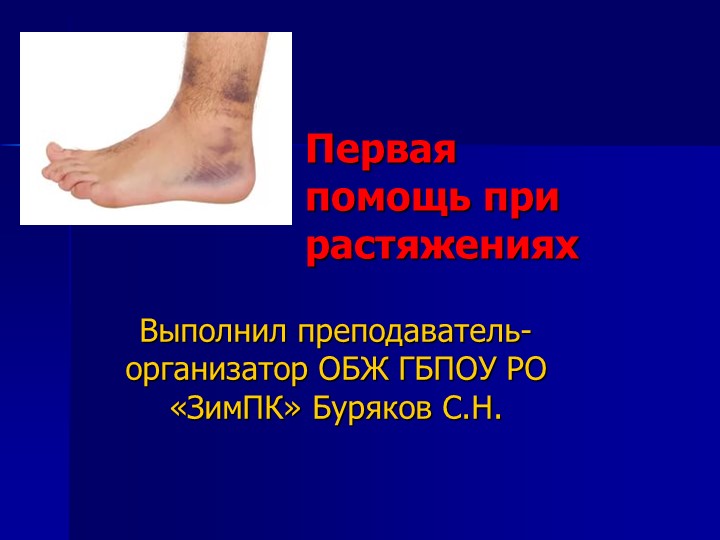 Первая помощь при растяжениях

Выполнил преподаватель-организатор ОБЖ ГБПОУ РО «ЗимПК» Буряков С.Н.